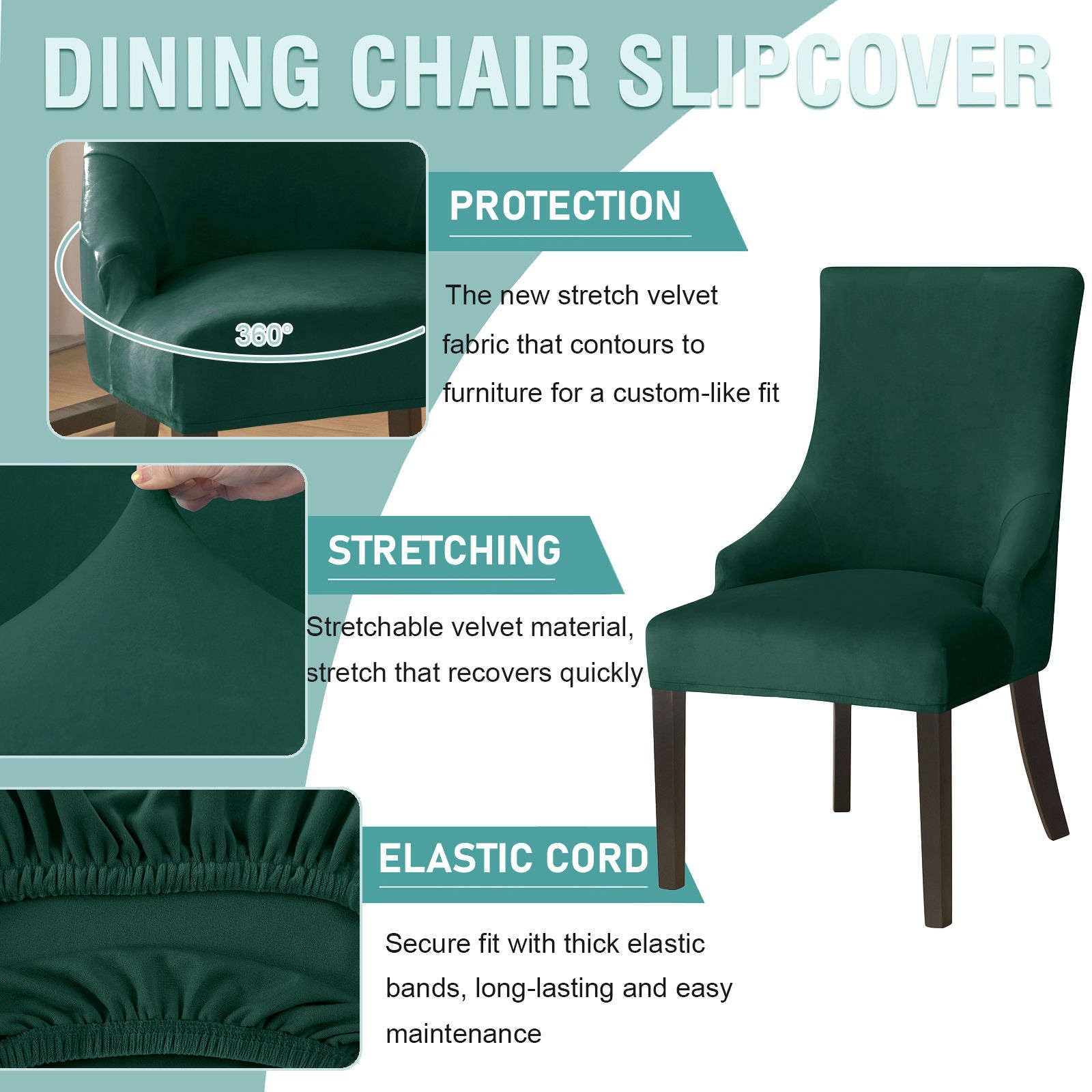 DINING CHAIR SLIPCOVER

360°

PROTECTION

The new stretch velvet fabric that contours to furniture for a custom-like fit

STRETCHING

Stretchable velvet material, stretch that recovers quickly

ELASTIC CORD

Secure fit with thick elastic bands, long-lasting and easy maintenance